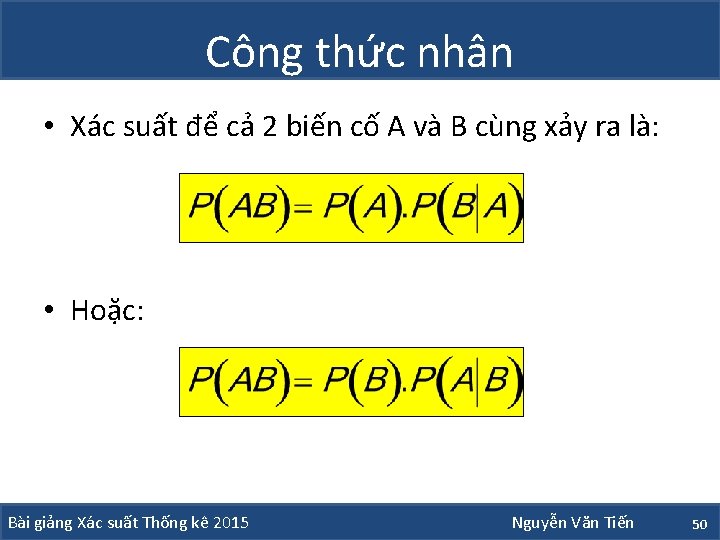 Công thức nhân

• Xác suất để cả 2 biến cố A và B cùng xảy ra là:

$P(AB) = P(A).P(B|A)$

• Hoặc:

$P(AB) = P(B).P(A|B)$

Bài giảng Xác suất Thống kê 2015

Nguyễn Văn Tiến

50